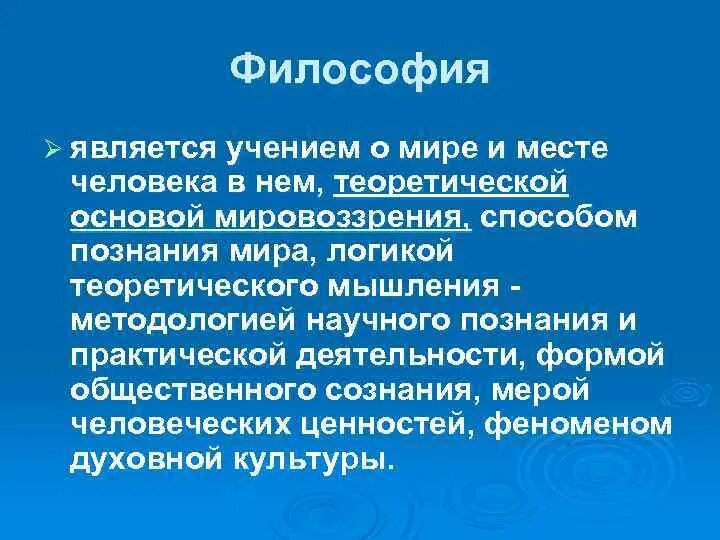 Философия

➢ является учением о мире и месте человека в нем, теоретической основой мировоззрения, способом познания мира, логикой теоретического мышления - методологией научного познания и практической деятельности, формой общественного сознания, мерой человеческих ценностей, феноменом духовной культуры.